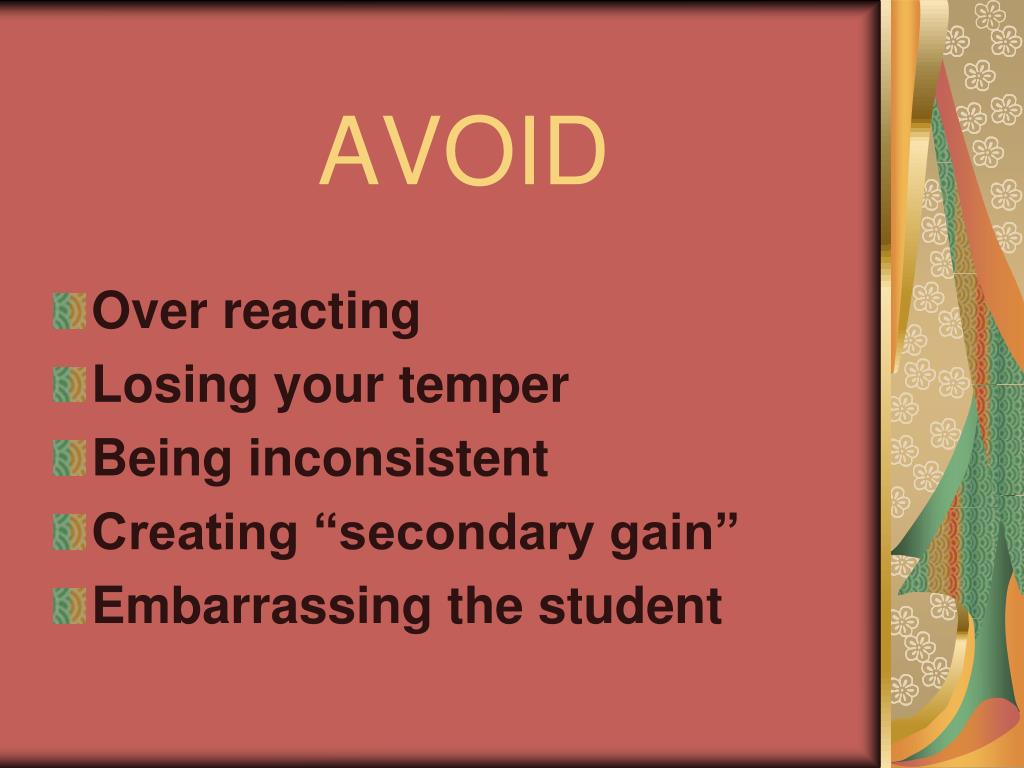 AVOID

Over reacting
Losing your temper
Being inconsistent
Creating “secondary gain”
Embarrassing the student